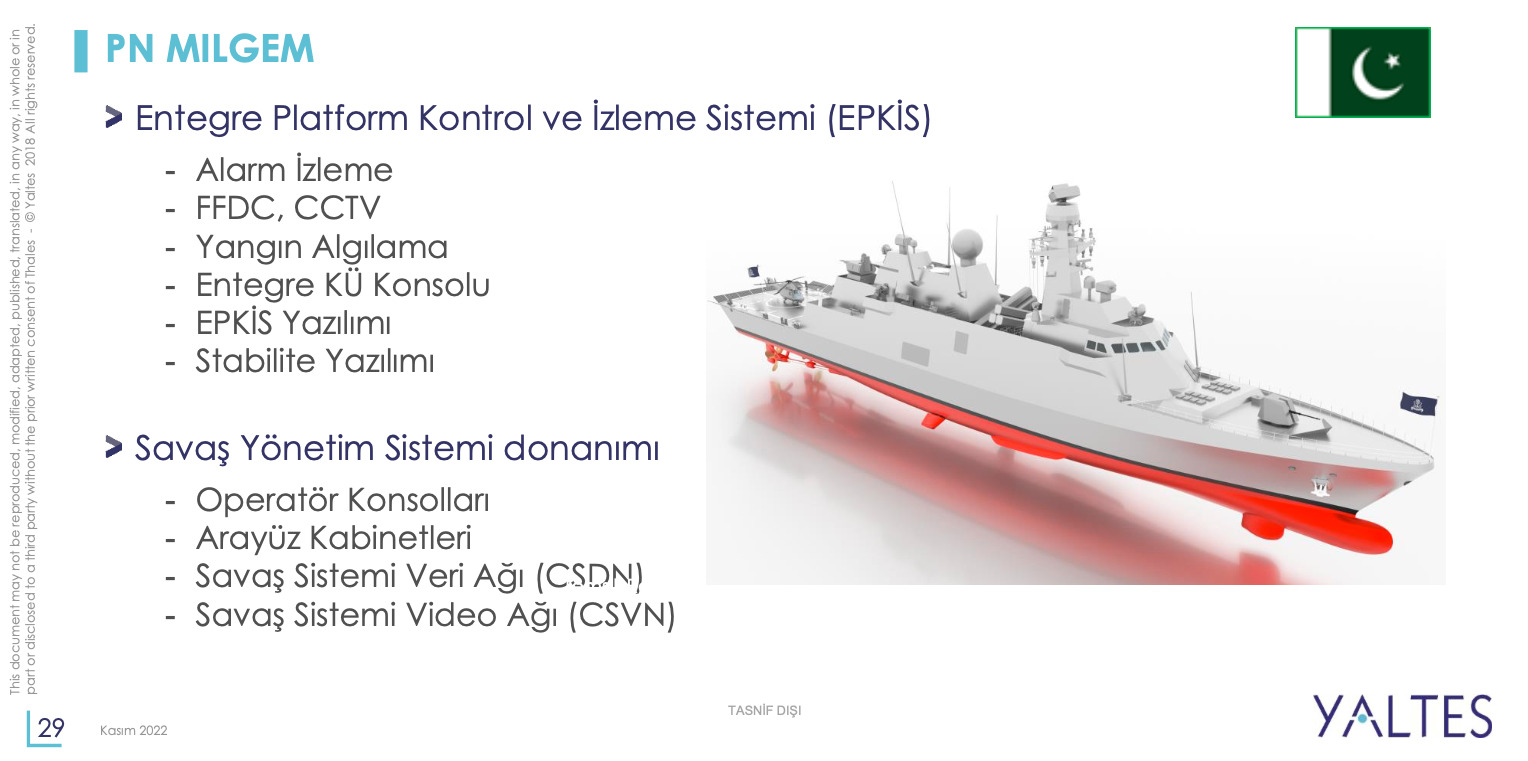 This document may not be reproduced, modified, adapted, published, translated, in any way, in whole or in part or disclosed to a third party without the prior written consent of Thales - © Yaltes 2018 All rights reserved.

PN MILGEM

> Entegre Platform Kontrol ve İzleme Sistemi (EPKİS)

- Alarm İzleme
- FFDC, CCTV
- Yangın Algılama
- Entegre KÜ Konsolu
- EPKİS Yazılımı
- Stabilite Yazılımı

> Savaş Yönetim Sistemi donanımı

- Operatör Konsolları
- Arayüz Kabinetleri
- Savaş Sistemi Veri Ağı (CSDN)
- Savaş Sistemi Video Ağı (CSVN)

29 Kasım 2022

TASNİF DIŞI

YALTES